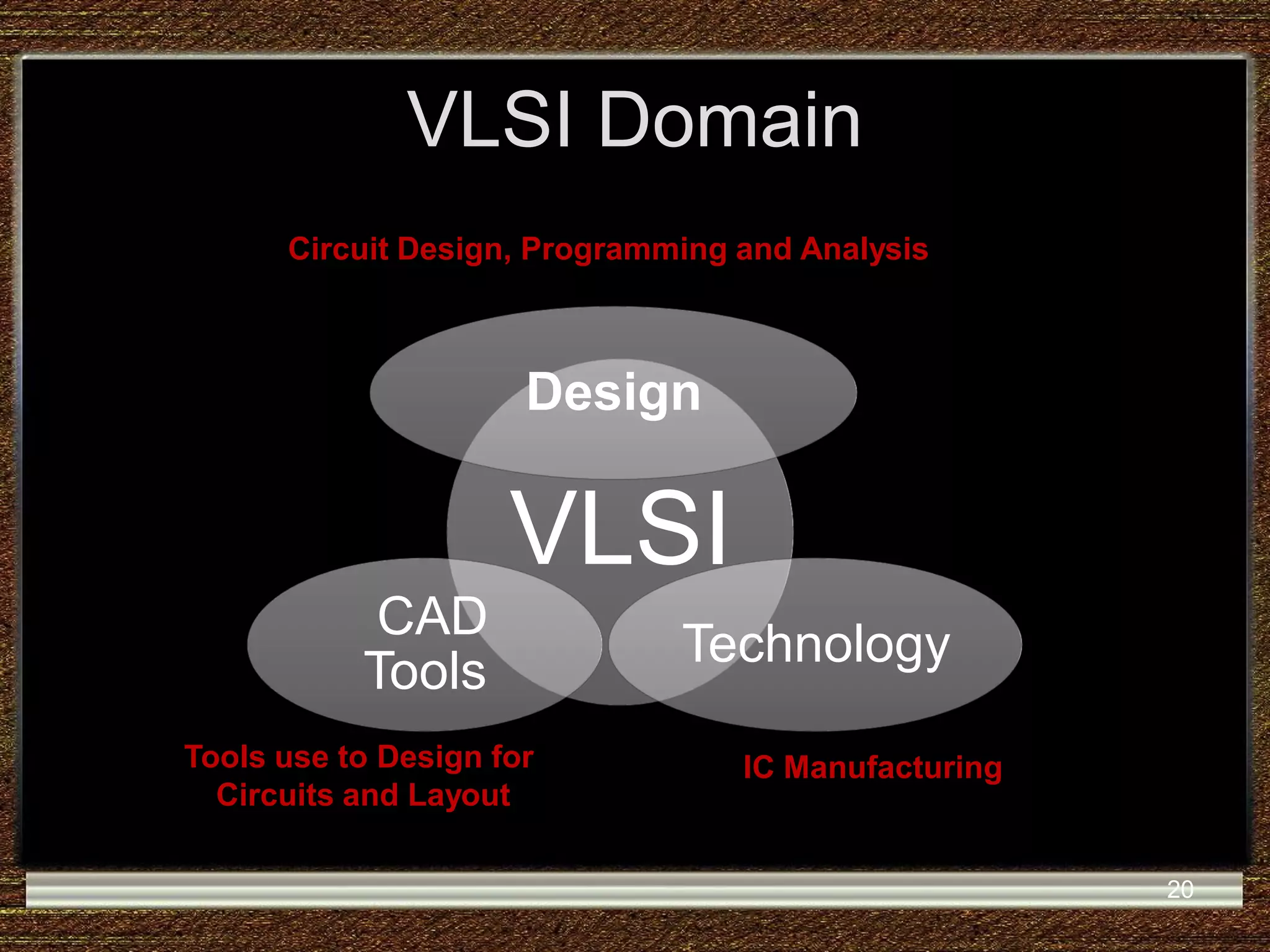 VLSI Domain

Circuit Design, Programming and Analysis

Design

VLSI

CAD Tools

Technology

Tools use to Design for Circuits and Layout

IC Manufacturing

20